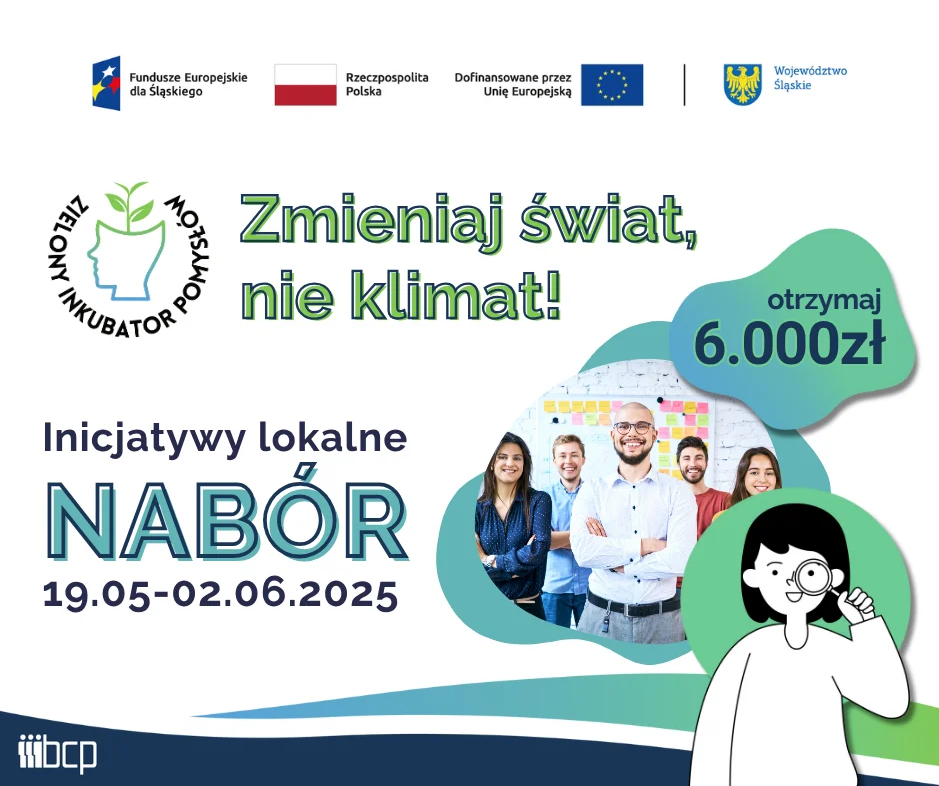 Fundusze Europejskie dla Śląskiego

Rzeczpospolita Polska

Dofinansowane przez Unię Europejską

Województwo Śląskie

ZIELONY INKUBATOR POMYSŁÓW

Zmieniaj świat, nie klimat!

otrzymaj 6.000zł

Inicjatywy lokalne

NABÓR

19.05-02.06.2025

bcp